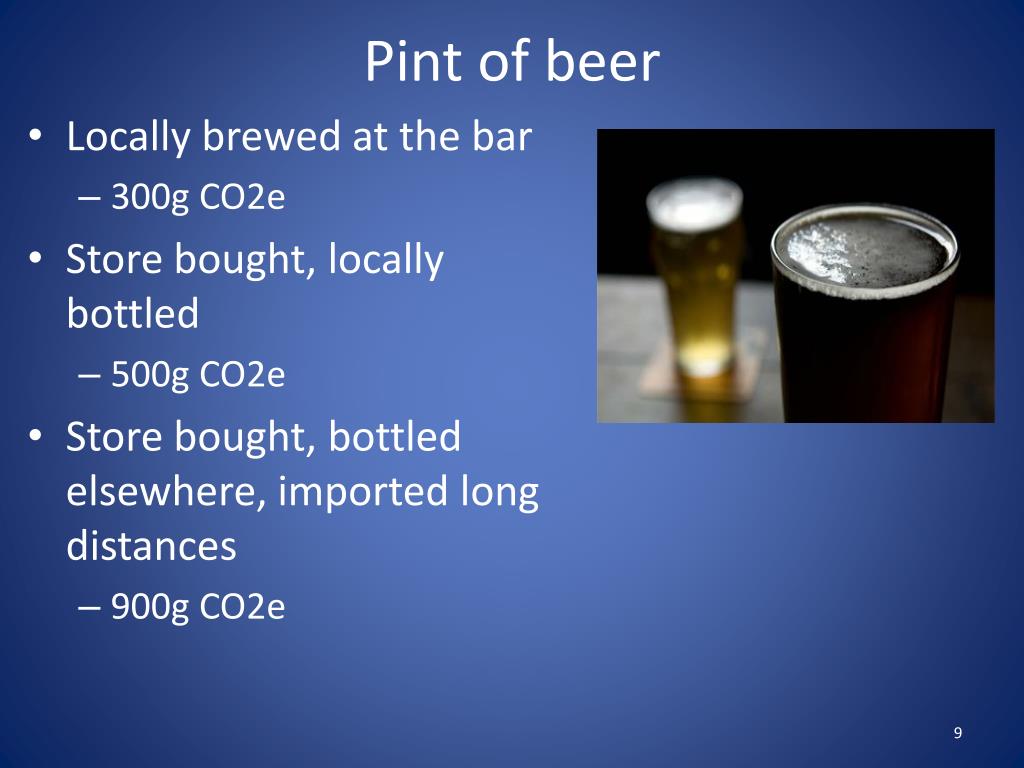 Pint of beer

• Locally brewed at the bar
– 300g CO2e
• Store bought, locally bottled
– 500g CO2e
• Store bought, bottled elsewhere, imported long distances
– 900g CO2e

9